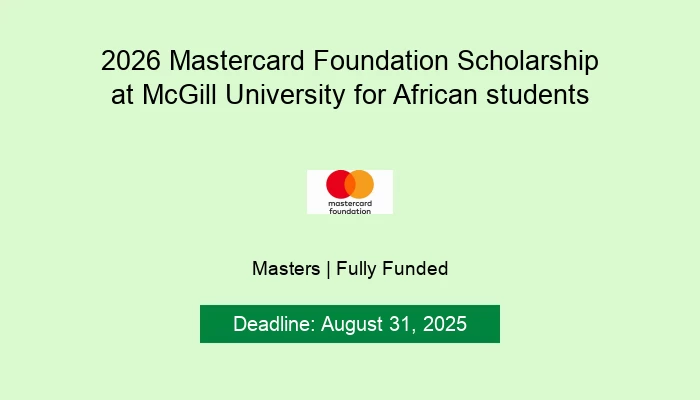 2026 Mastercard Foundation Scholarship at McGill University for African students

mastercard foundation

Masters | Fully Funded

Deadline: August 31, 2025